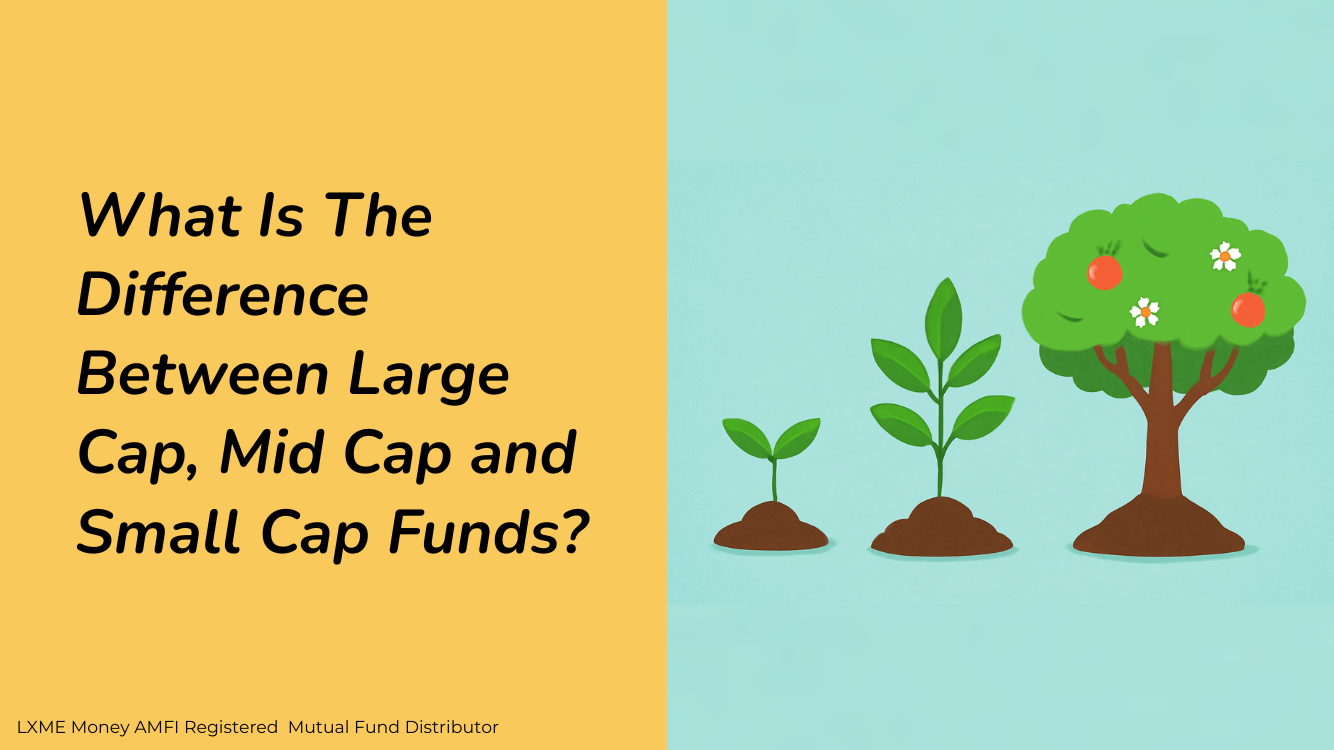 What Is The Difference Between Large Cap, Mid Cap and Small Cap Funds?

LXME Money AMFI Registered Mutual Fund Distributor